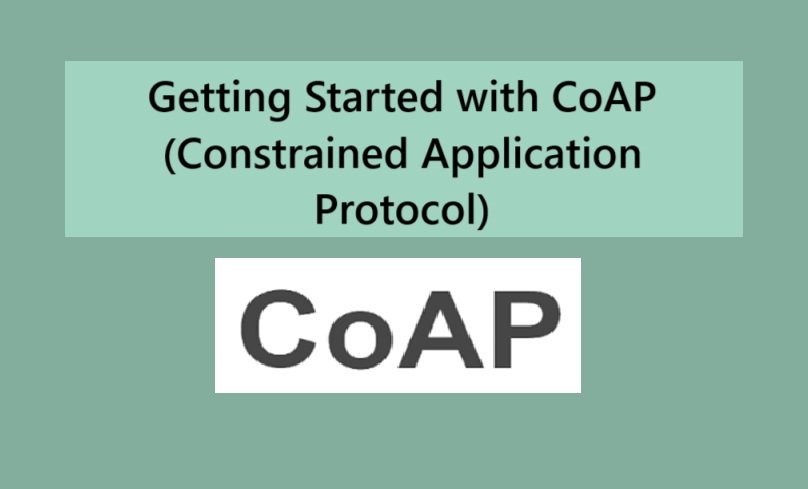 Getting Started with CoAP (Constrained Application Protocol)

CoAP